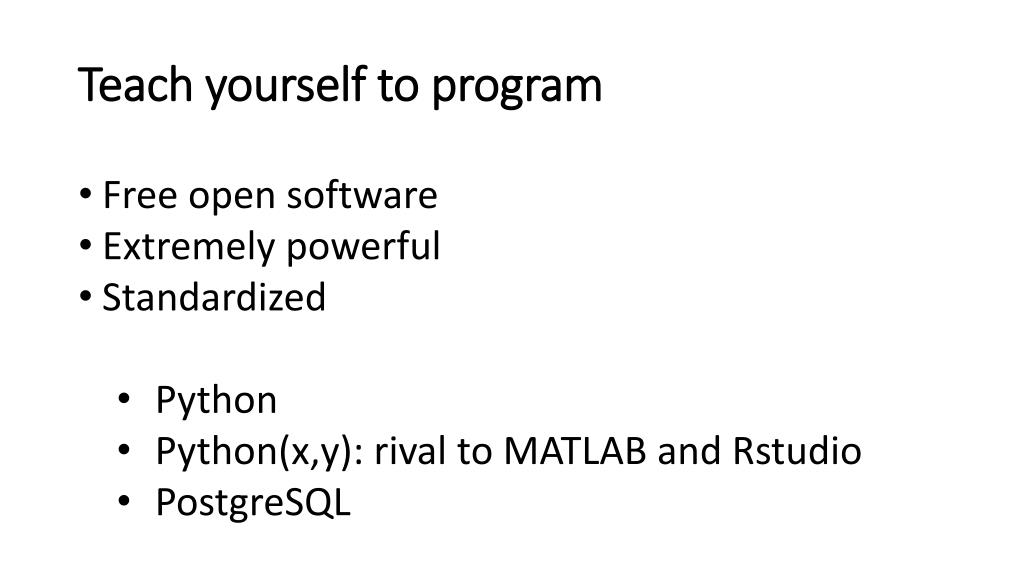 Teach yourself to program

• Free open software
• Extremely powerful
• Standardized

• Python
• Python(x,y): rival to MATLAB and Rstudio
• PostgreSQL